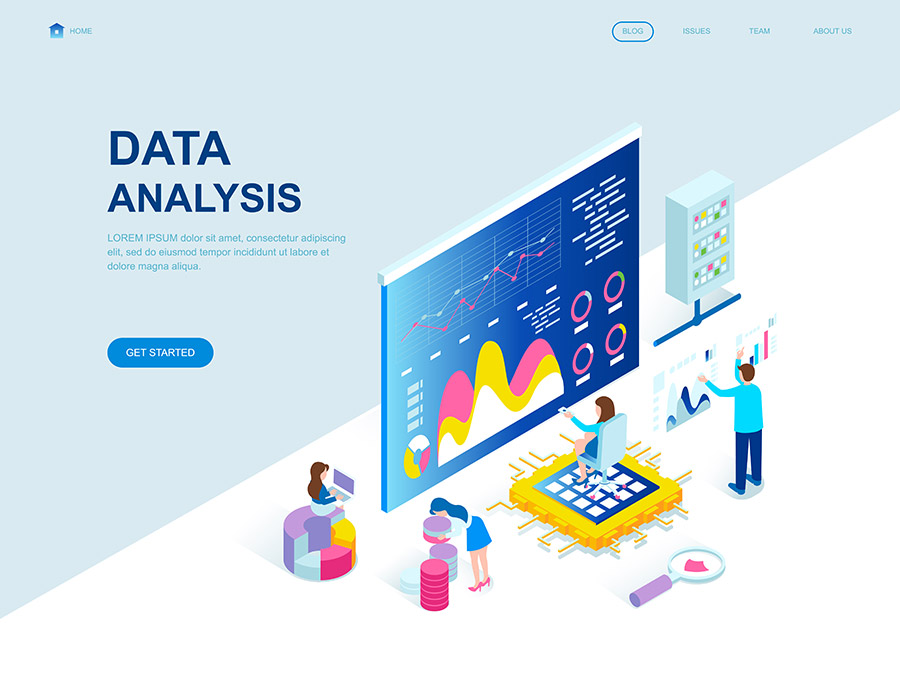 HOME

BLOG ISSUES TEAM ABOUT US

DATA ANALYSIS

LOREM IPSUM dolor sit amet, consectetur adipiscing elit, sed do eiusmod tempor incididunt ut labore et dolore magna aliqua.

GET STARTED